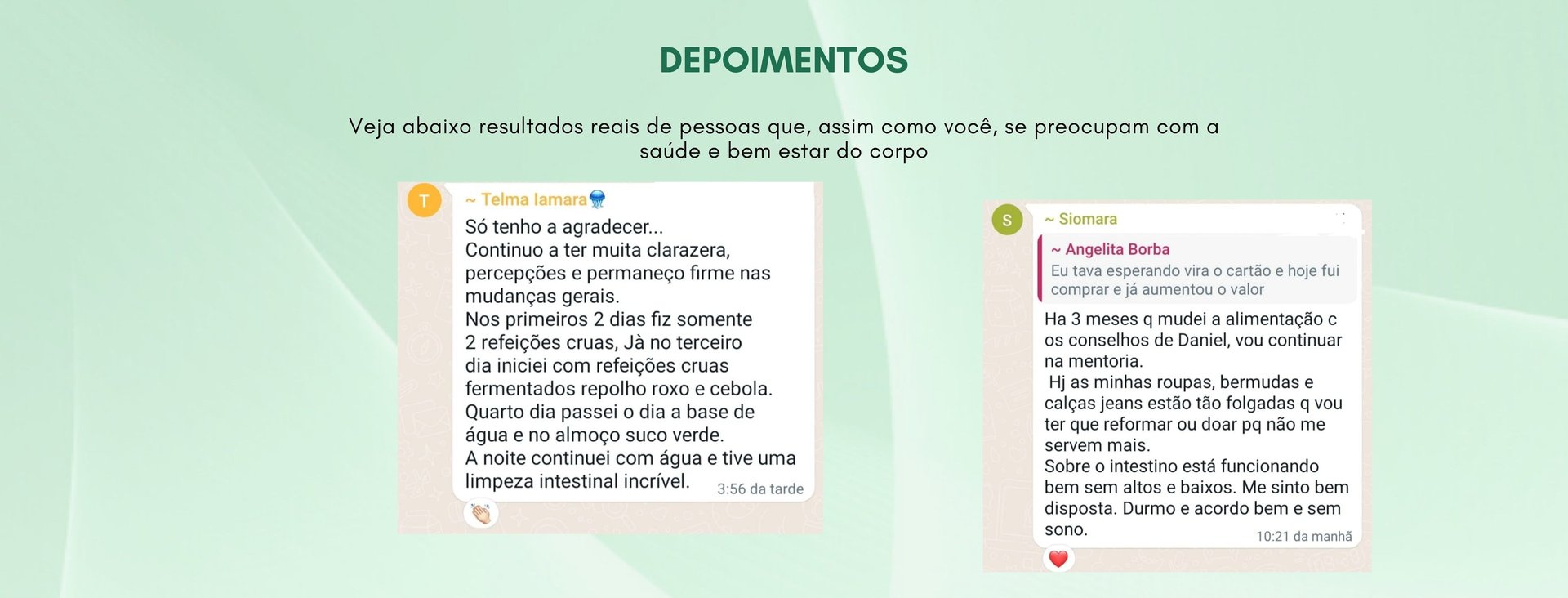 DEPOIMENTOS

Veja abaixo resultados reais de pessoas que, assim como você, se preocupam com a saúde e bem estar do corpo

T
~ Telma Iamara
Só tenho a agradecer...
Continuo a ter muita clarazera, percepções e permaneço firme nas mudanças gerais.
Nos primeiros 2 dias fiz somente 2 refeições cruas, Jà no terceiro dia iniciei com refeições cruas fermentados repolho roxo e cebola.
Quarto dia passei o dia a base de água e no almoço suco verde.
A noite continuei com água e tive uma limpeza intestinal incrível.
3:56 da tarde

S
~ Siomara
~ Angelita Borba
Eu tava esperando vira o cartão e hoje fui comprar e já aumentou o valor
Ha 3 meses q mudei a alimentação c os conselhos de Daniel, vou continuar na mentoria.
Hj as minhas roupas, bermudas e calças jeans estão tão folgadas q vou ter que reformar ou doar pq não me servem mais.
Sobre o intestino está funcionando bem sem altos e baixos. Me sinto bem disposta. Durmo e acordo bem e sem sono.
10:21 da manhã